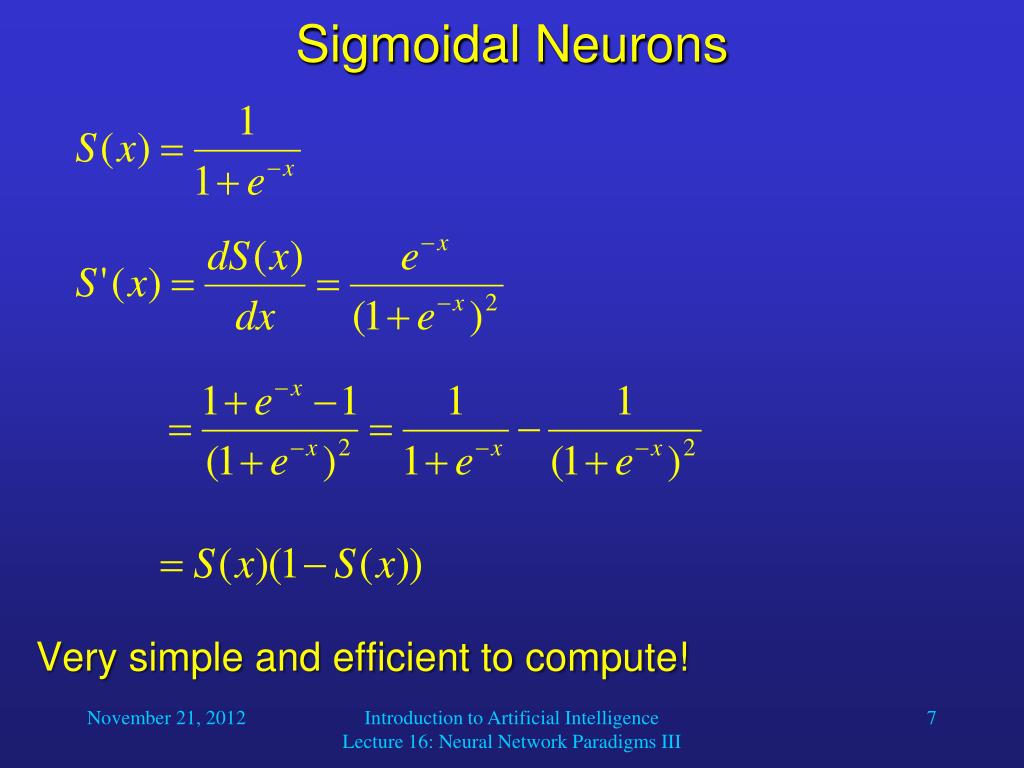 Sigmoidal Neurons

$S(x) = \frac{1}{1+e^{-x}}$

$S'(x) = \frac{dS(x)}{dx} = \frac{e^{-x}}{(1+e^{-x})^2}$

$= \frac{1+e^{-x}-1}{(1+e^{-x})^2} = \frac{1}{1+e^{-x}} - \frac{1}{(1+e^{-x})^2}$

$= S(x)(1-S(x))$

Very simple and efficient to compute!

November 21, 2012

Introduction to Artificial Intelligence
Lecture 16: Neural Network Paradigms III

7